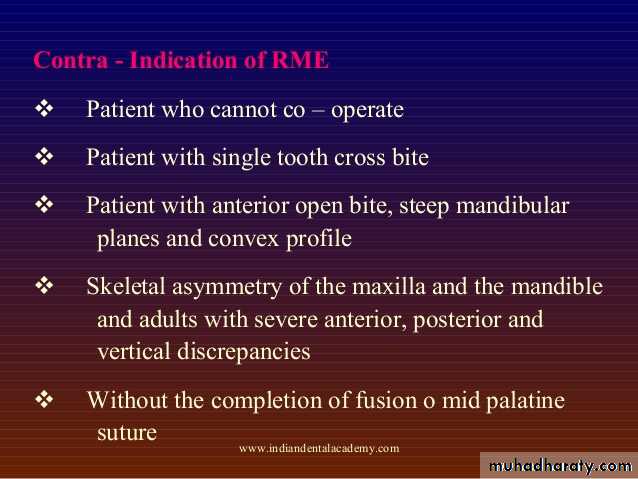 Contra - Indication of RME

❖ Patient who cannot co – operate

❖ Patient with single tooth cross bite

❖ Patient with anterior open bite, steep mandibular planes and convex profile

❖ Skeletal asymmetry of the maxilla and the mandible and adults with severe anterior, posterior and vertical discrepancies

❖ Without the completion of fusion o mid palatine suture

www.indiandentalacademy.com

muhadharaty.com